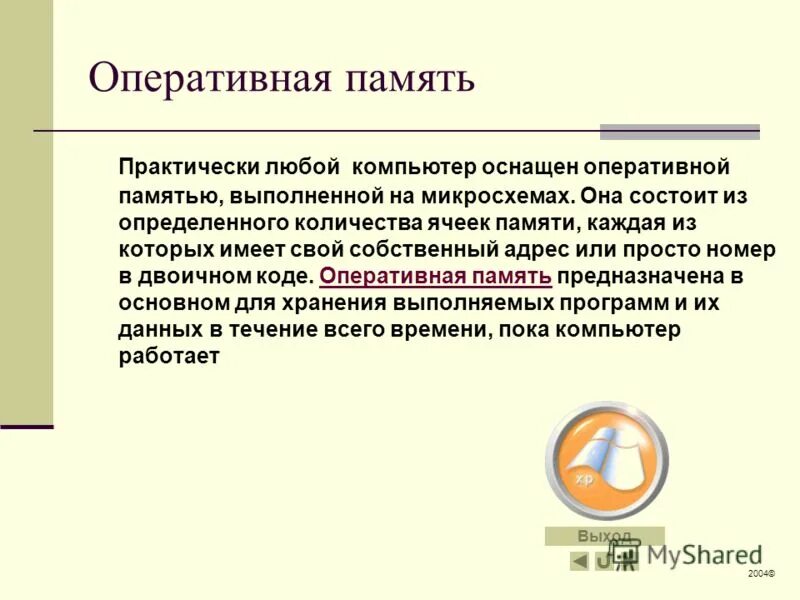 Оперативная память

Практически любой компьютер оснащен оперативной памятью, выполненной на микросхемах. Она состоит из определенного количества ячеек памяти, каждая из которых имеет свой собственный адрес или просто номер в двоичном коде. Оперативная память предназначена в основном для хранения выполняемых программ и их данных в течение всего времени, пока компьютер работает

xp

Выход

MyShared

2004©